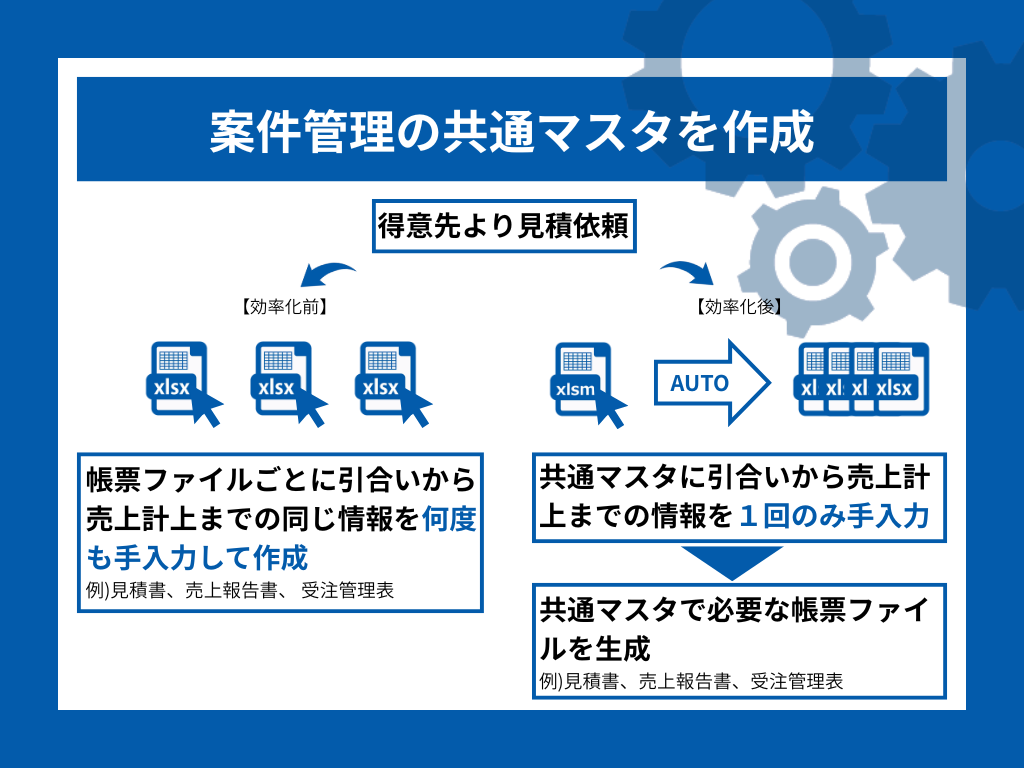 案件管理の共通マスタを作成

得意先より見積依頼

【効率化前】

xlsx xlsx xlsx

帳票ファイルごとに引合いから売上計上までの同じ情報を何度も手入力して作成
例)見積書、売上報告書、 受注管理表

【効率化後】

xlsm

AUTO

xl xl xl xlsx

共通マスタに引合いから売上計上までの情報を１回のみ手入力

共通マスタで必要な帳票ファイルを生成
例)見積書、売上報告書、受注管理表